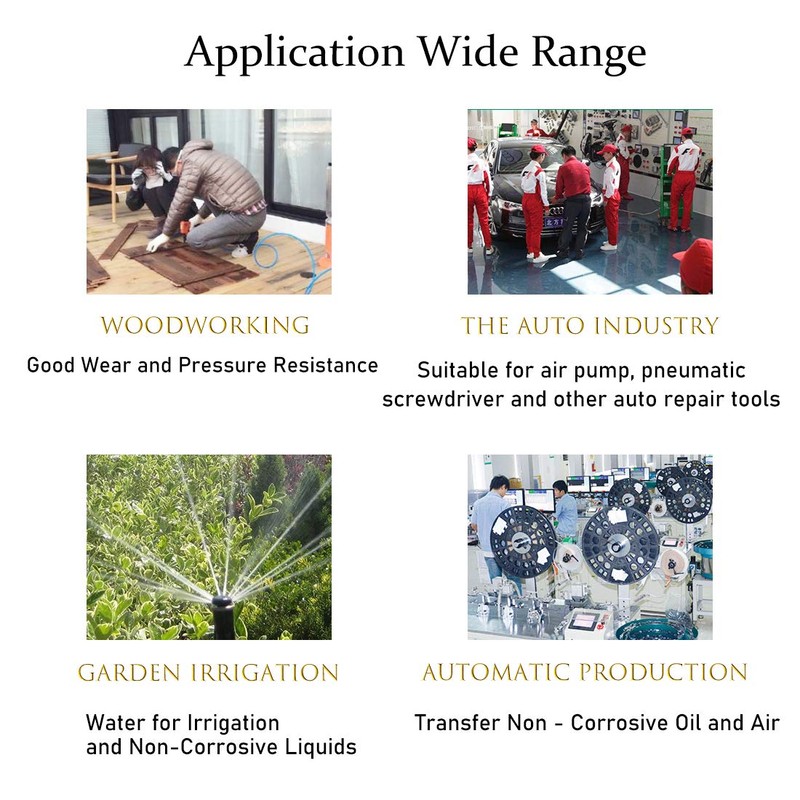 Application Wide Range

WOODWORKING

Good Wear and Pressure Resistance

THE AUTO INDUSTRY

Suitable for air pump, pneumatic screwdriver and other auto repair tools

GARDEN IRRIGATION

Water for Irrigation and Non-Corrosive Liquids

AUTOMATIC PRODUCTION

Transfer Non - Corrosive Oil and Air